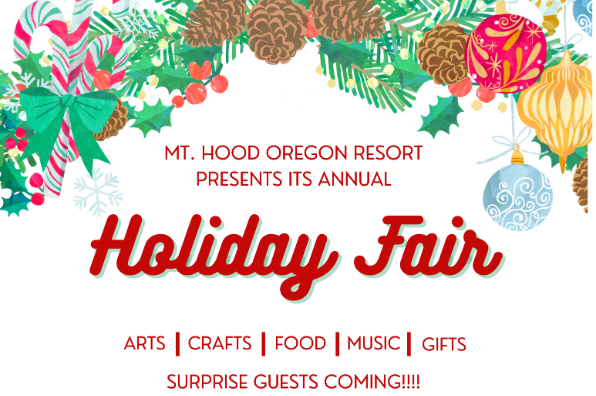 MT. HOOD OREGON RESORT
PRESENTS ITS ANNUAL

Holiday Fair

ARTS | CRAFTS | FOOD | MUSIC | GIFTS

SURPRISE GUESTS COMING!!!!